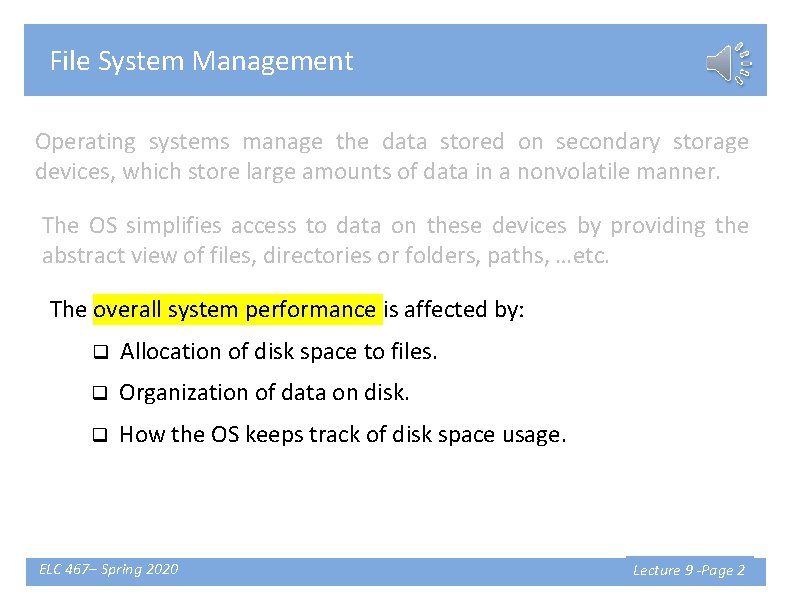 File System Management

Operating systems manage the data stored on secondary storage devices, which store large amounts of data in a nonvolatile manner.

The OS simplifies access to data on these devices by providing the abstract view of files, directories or folders, paths, …etc.

The overall system performance is affected by:

❑ Allocation of disk space to files.

❑ Organization of data on disk.

❑ How the OS keeps track of disk space usage.

ELC 467– Spring 2020

Lecture 9 -Page 2